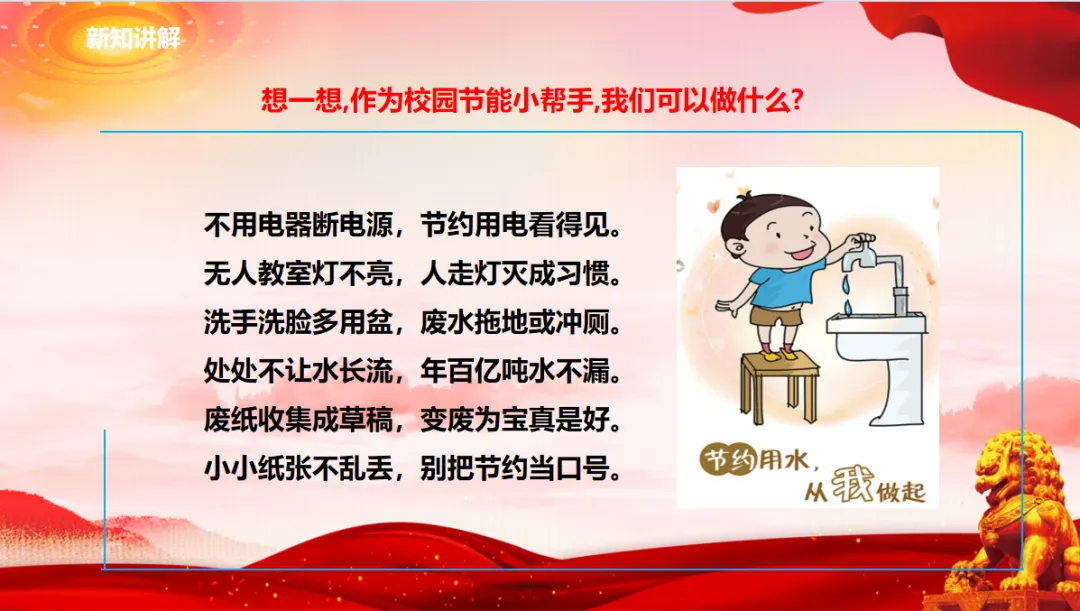 新知讲解

想一想,作为校园节能小帮手,我们可以做什么?

不用电器断电源，节约用电看得见。
无人教室灯不亮，人走灯灭成习惯。
洗手洗脸多用盆，废水拖地或冲厕。
处处不让水长流，年百亿吨水不漏。
废纸收集成草稿，变废为宝真是好。
小小纸张不乱丢，别把节约当口号。

节约用水，从我做起